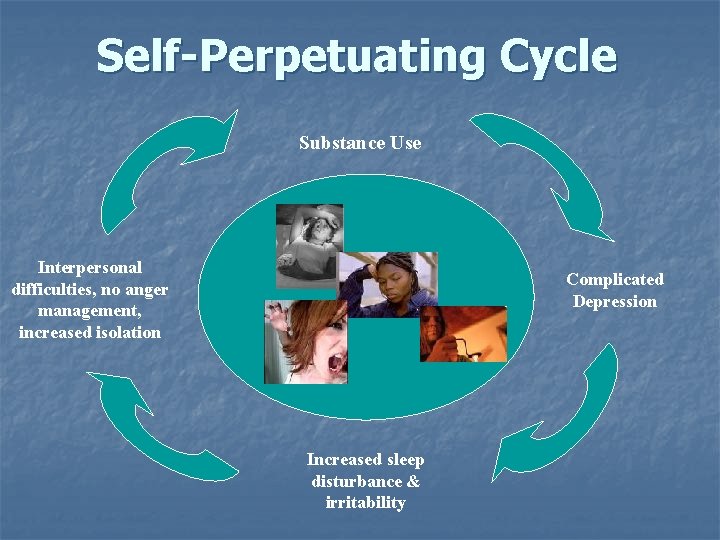 Self-Perpetuating Cycle

Substance Use

Complicated Depression

Increased sleep disturbance & irritability

Interpersonal difficulties, no anger management, increased isolation